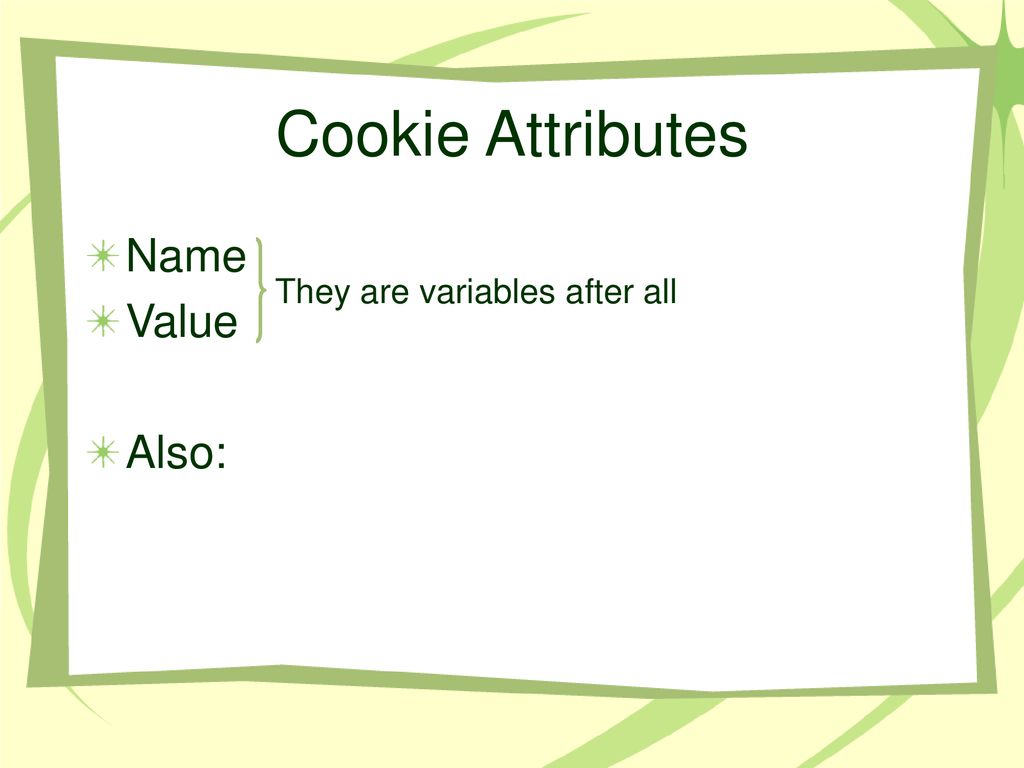 Cookie Attributes

Name
Value

They are variables after all

Also: